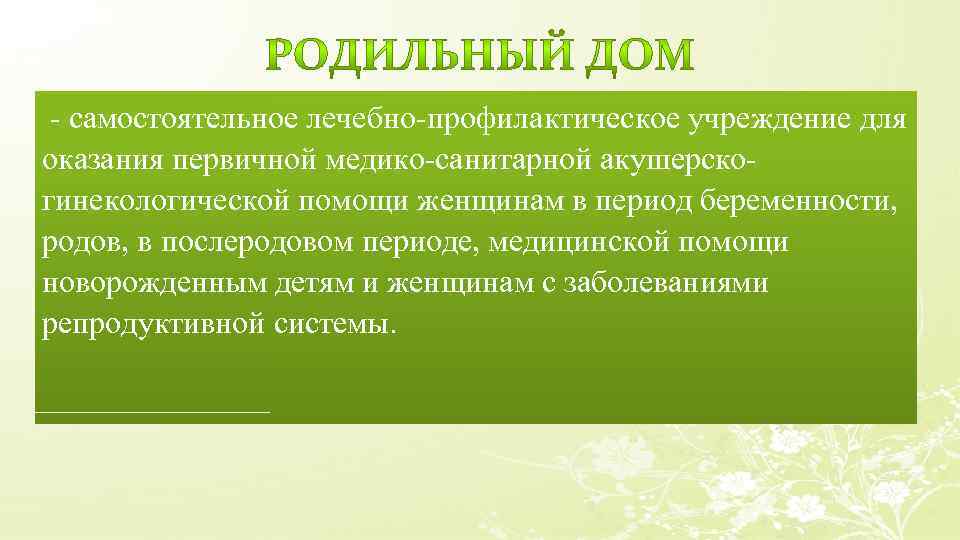 РОДИЛЬНЫЙ ДОМ

- самостоятельное лечебно-профилактическое учреждение для оказания первичной медико-санитарной акушерско-гинекологической помощи женщинам в период беременности, родов, в послеродовом периоде, медицинской помощи новорожденным детям и женщинам с заболеваниями репродуктивной системы.